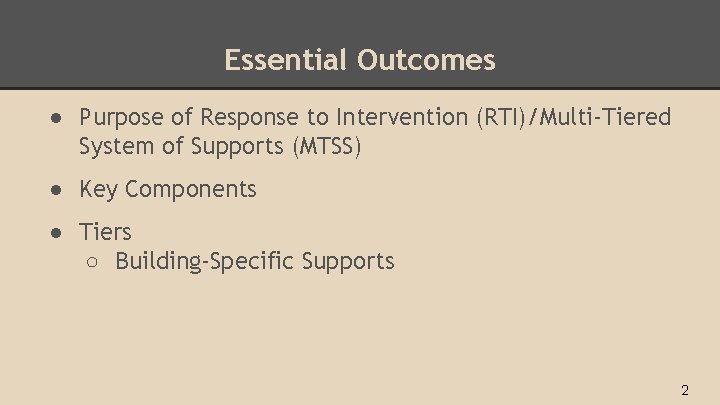 Essential Outcomes

● Purpose of Response to Intervention (RTI)/Multi-Tiered System of Supports (MTSS)

● Key Components

● Tiers
○ Building-Specific Supports

2